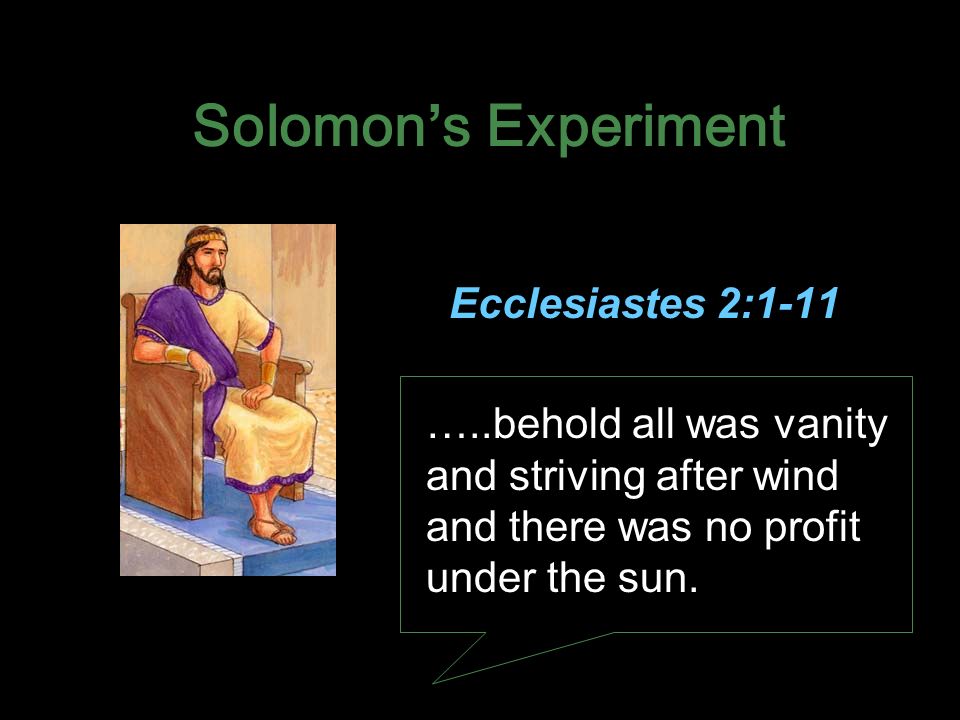 Solomon's Experiment

Ecclesiastes 2:1-11

…..behold all was vanity and striving after wind and there was no profit under the sun.